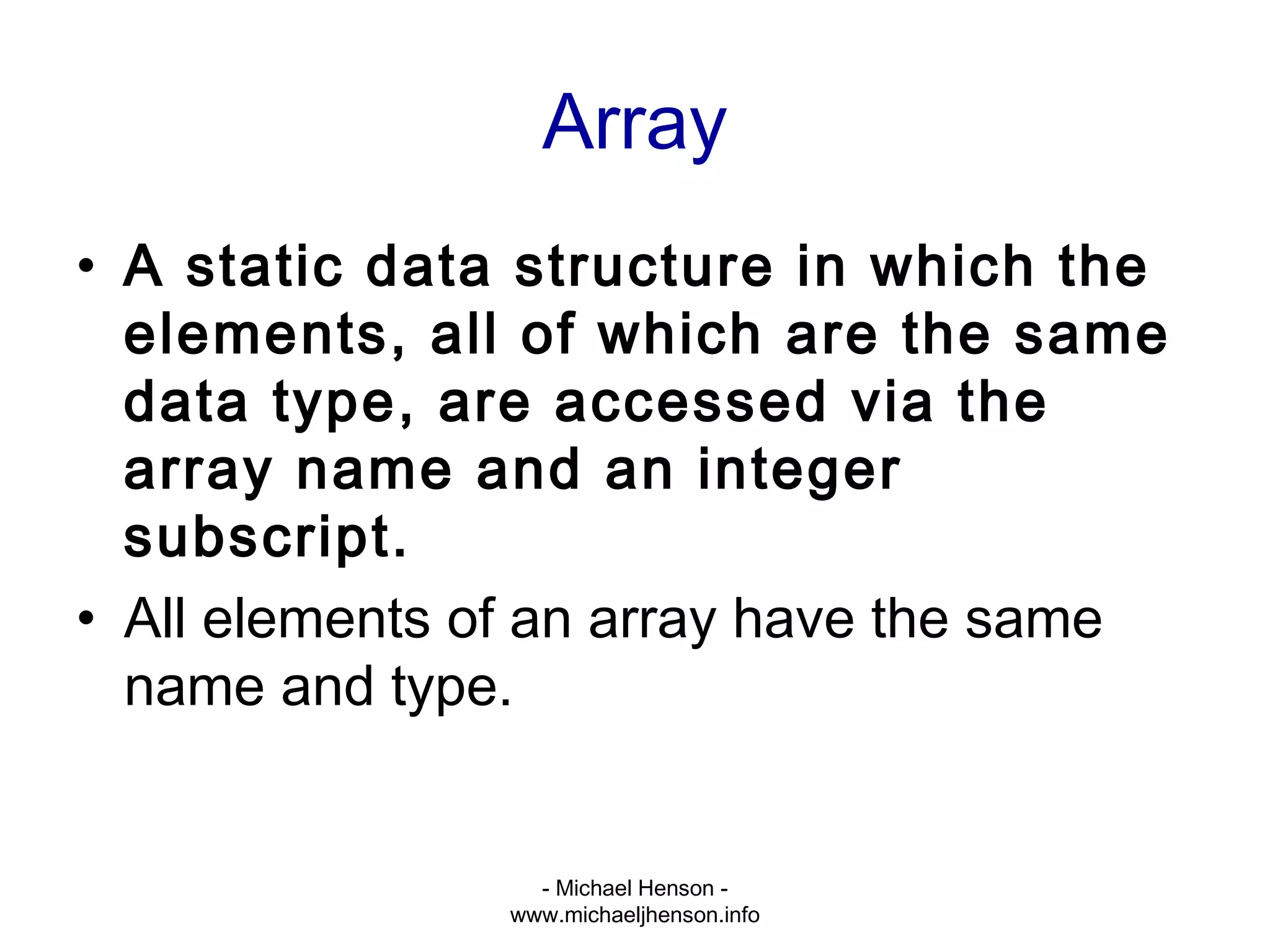 Array

• A static data structure in which the elements, all of which are the same data type, are accessed via the array name and an integer subscript.

• All elements of an array have the same name and type.

- Michael Henson -
www.michaeljhenson.info